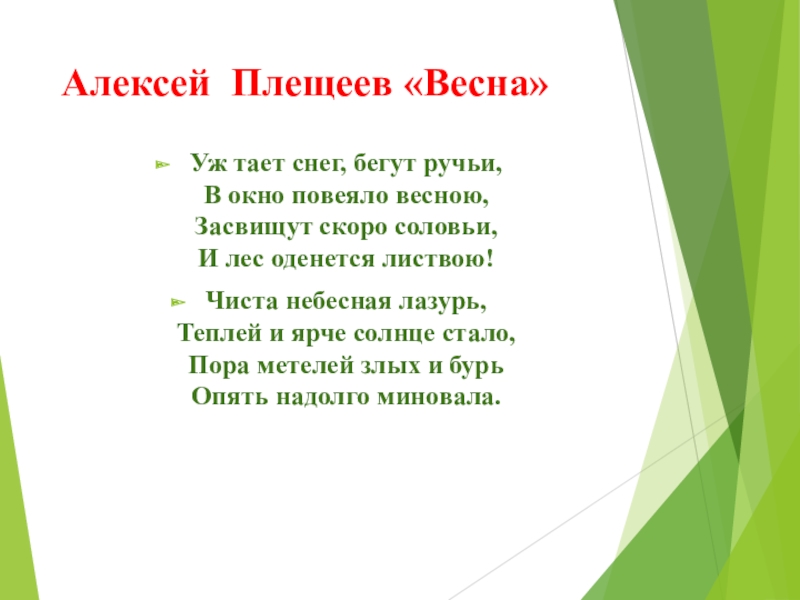 Алексей Плещеев «Весна»

Уж тает снег, бегут ручьи,
В окно повеяло весною,
Засвищут скоро соловьи,
И лес оденется листвою!

Чиста небесная лазурь,
Теплей и ярче солнце стало,
Пора метелей злых и бурь
Опять надолго миновала.